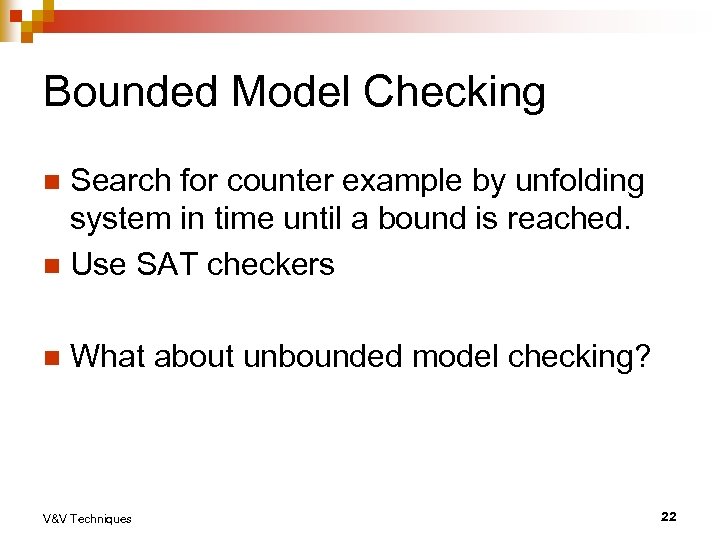 Bounded Model Checking

Search for counter example by unfolding system in time until a bound is reached.

Use SAT checkers

What about unbounded model checking?

V&V Techniques

22